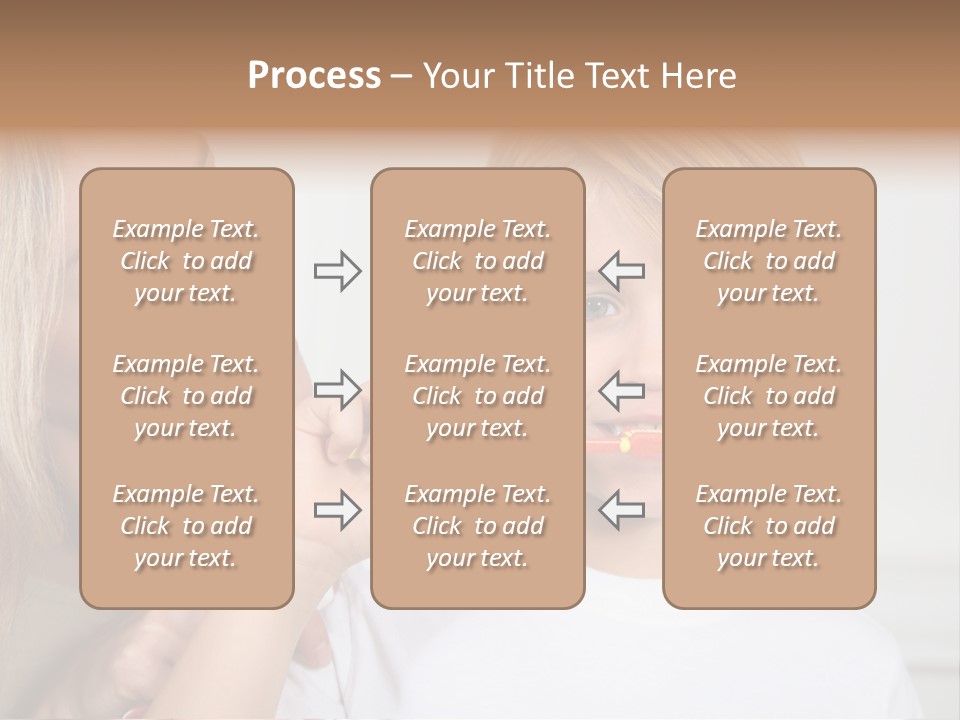 Process – Your Title Text Here

Example Text. Click to add your text.

Example Text. Click to add your text.

Example Text. Click to add your text.

Example Text. Click to add your text.

Example Text. Click to add your text.

Example Text. Click to add your text.

Example Text. Click to add your text.

Example Text. Click to add your text.

Example Text. Click to add your text.